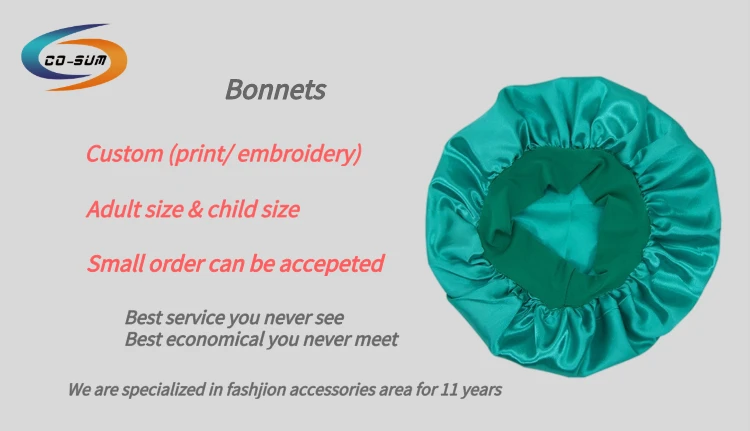 CO-SUM

Bonnets

Custom (print/ embroidery)

Adult size & child size

Small order can be accepeted

Best service you never see
Best economical you never meet

We are specialized in fashjion accessories area for 11 years